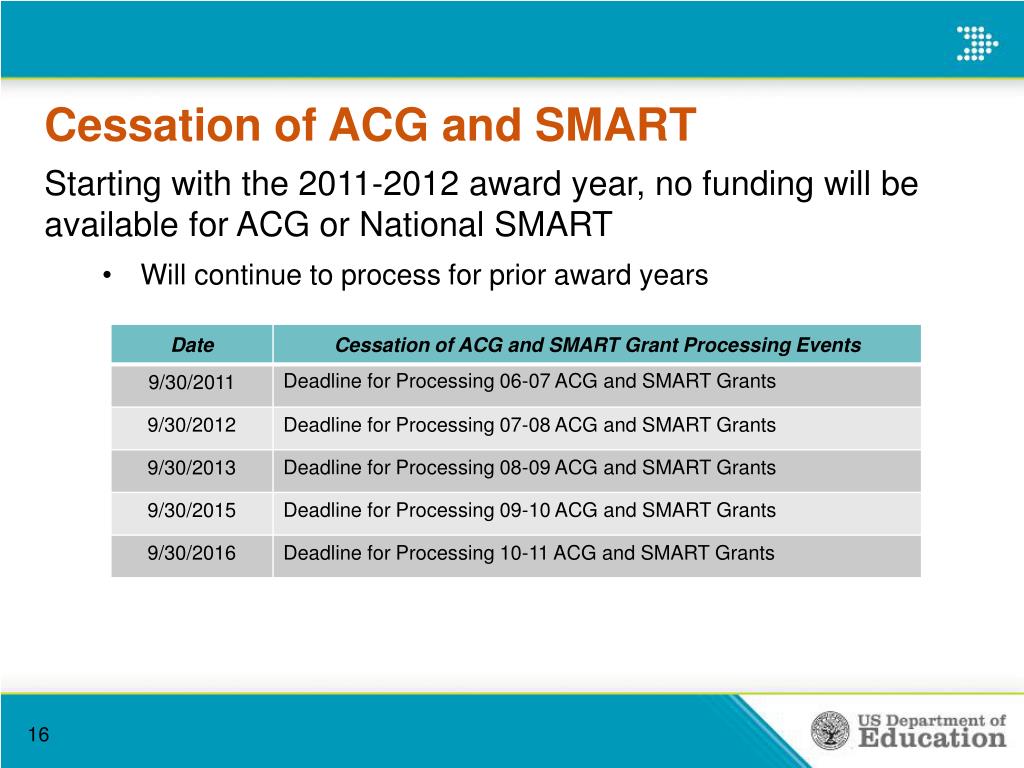 Cessation of ACG and SMART

Starting with the 2011-2012 award year, no funding will be available for ACG or National SMART

• Will continue to process for prior award years

| Date | Cessation of ACG and SMART Grant Processing Events |
|---|---|
| 9/30/2011 | Deadline for Processing 06-07 ACG and SMART Grants |
| 9/30/2012 | Deadline for Processing 07-08 ACG and SMART Grants |
| 9/30/2013 | Deadline for Processing 08-09 ACG and SMART Grants |
| 9/30/2015 | Deadline for Processing 09-10 ACG and SMART Grants |
| 9/30/2016 | Deadline for Processing 10-11 ACG and SMART Grants |

16

US Department of Education